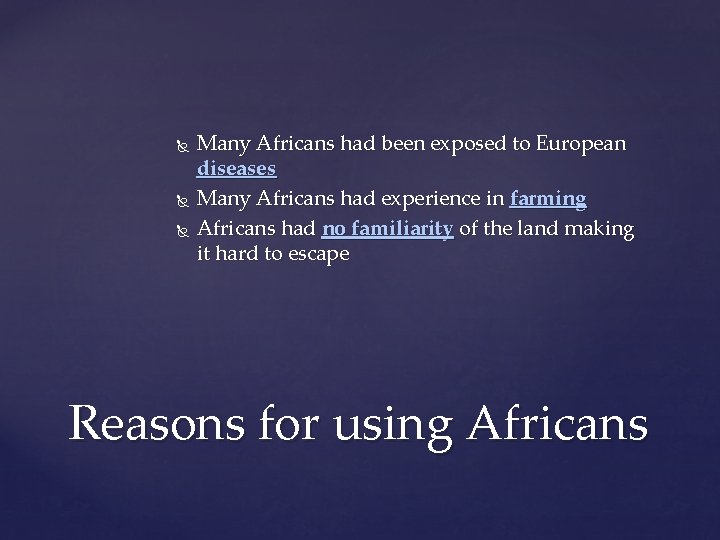 Many Africans had been exposed to European diseases
Many Africans had experience in farming
Africans had no familiarity of the land making it hard to escape

Reasons for using Africans